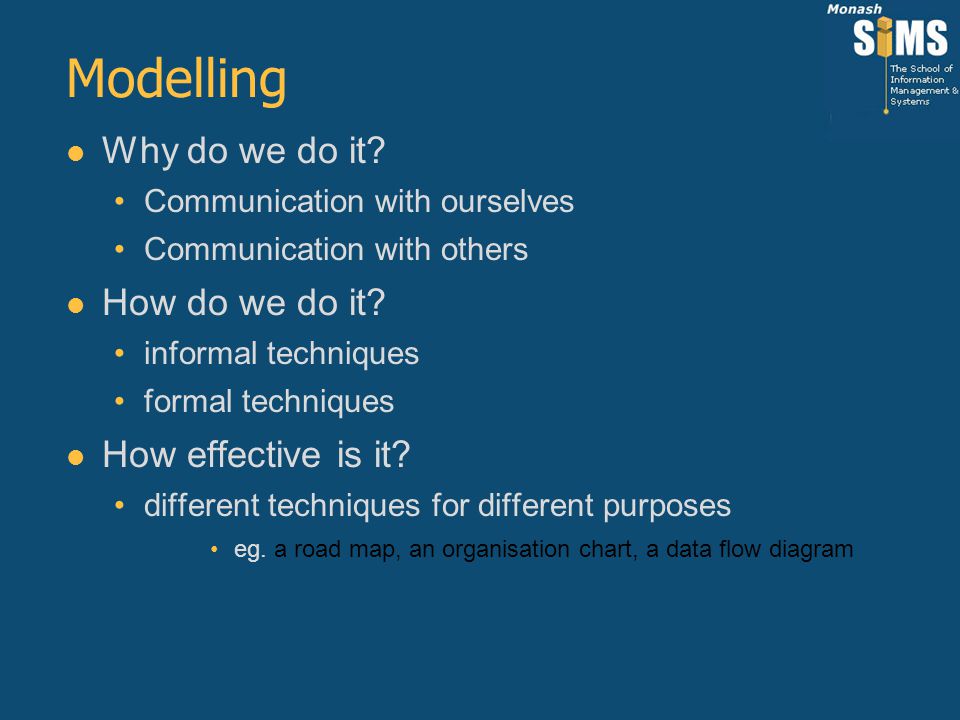 Monash
SIMS
The School of Information Management & Systems

Modelling

- Why do we do it?
  - Communication with ourselves
  - Communication with others
- How do we do it?
  - informal techniques
  - formal techniques
- How effective is it?
  - different techniques for different purposes
    - eg. a road map, an organisation chart, a data flow diagram